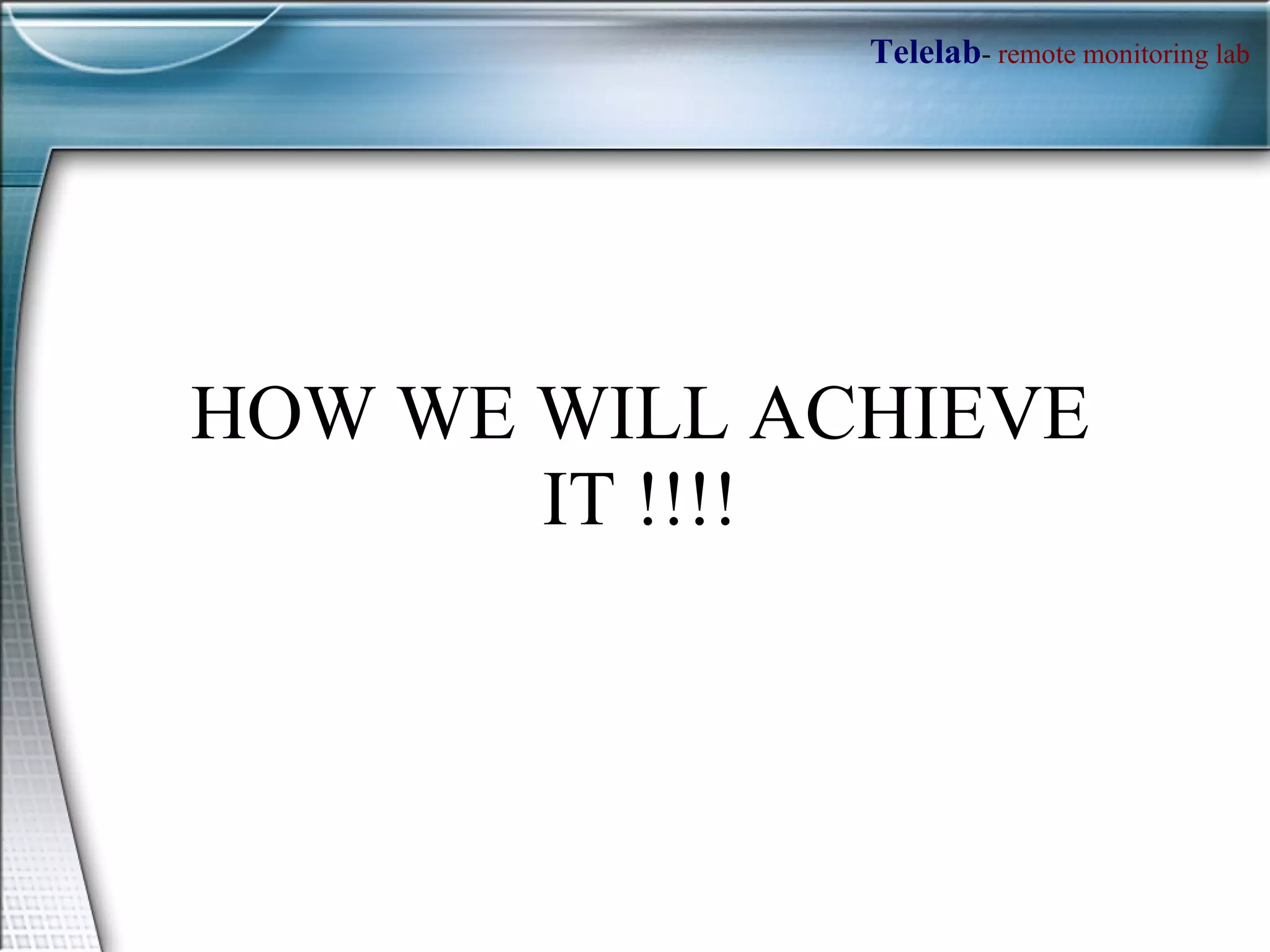 Telelab- remote monitoring lab

HOW WE WILL ACHIEVE IT !!!!